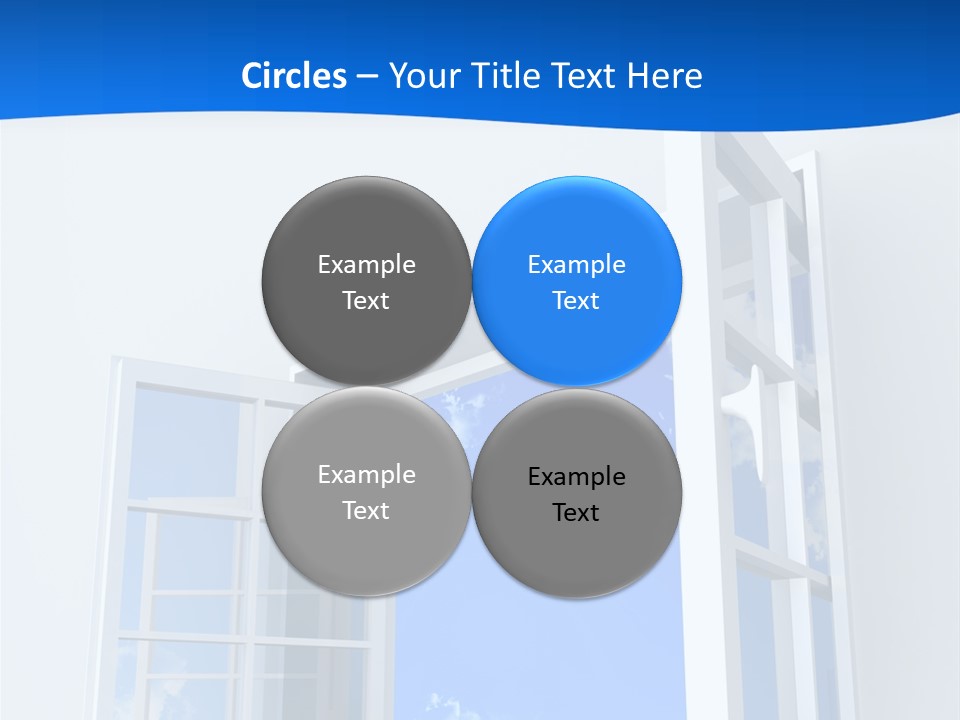 Circles – Your Title Text Here

Example Text

Example Text

Example Text

Example Text